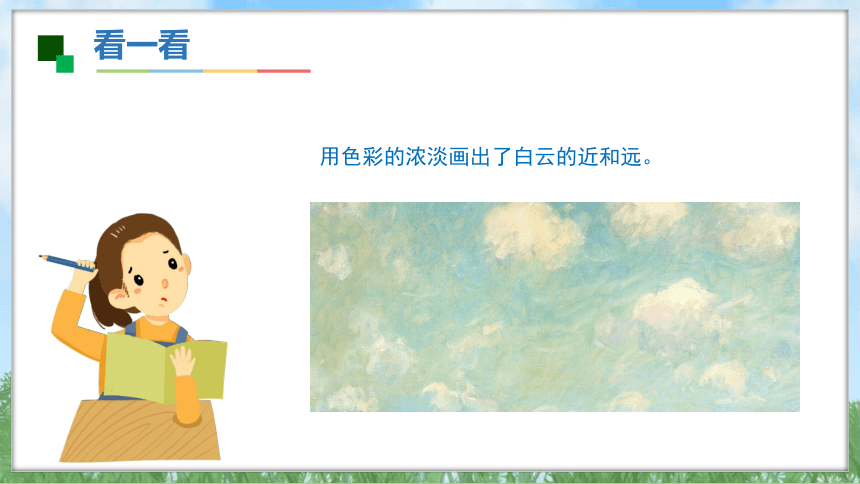 看一看

用色彩的浓淡画出了白云的近和远。